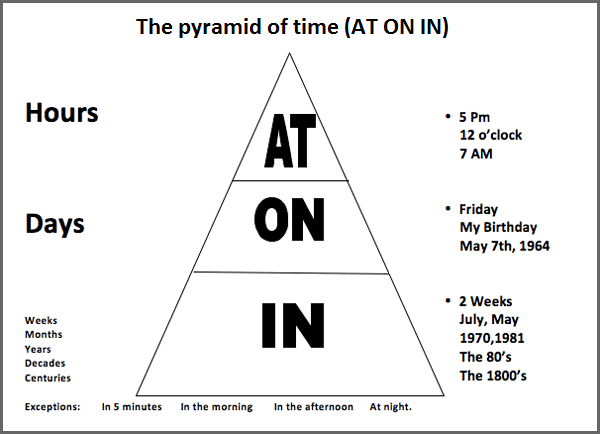 The pyramid of time (AT ON IN)

Hours

AT

• 5 Pm
12 o'clock
7 AM

Days

ON

• Friday
My Birthday
May 7th, 1964

Weeks
Months
Years
Decades
Centuries

IN

• 2 Weeks
July, May
1970,1981
The 80's
The 1800's

Exceptions: In 5 minutes In the morning In the afternoon At night.